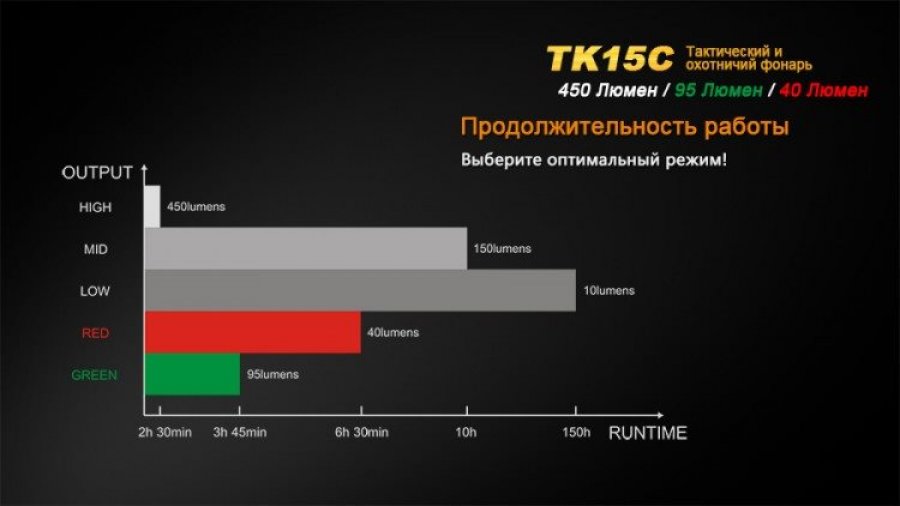 TK15C Тактический и охотничий фонарь

450 Люмен / 95 Люмен / 40 Люмен

Продолжительность работы

Выберите оптимальный режим!

OUTPUT

HIGH
450lumens

MID
150lumens

LOW
10lumens

RED
40lumens

GREEN
95lumens

2h 30min
3h 45min
6h 30min
10h
150h
RUNTIME